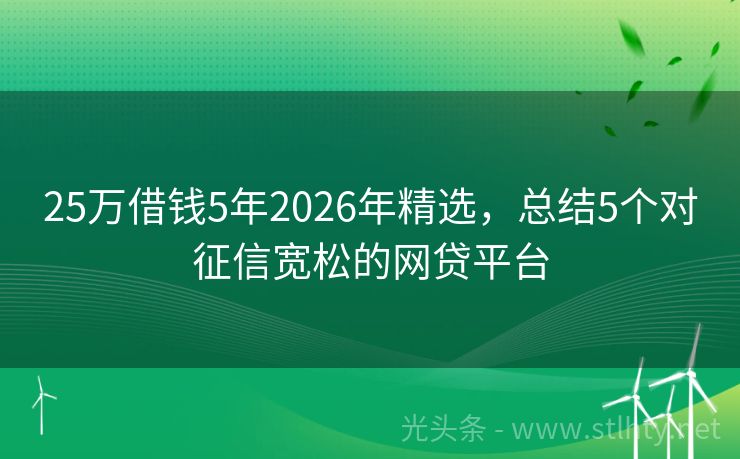 25万借钱5年2026年精选，总结5个对征信宽松的网贷平台

光头条 - www.stlhty.net